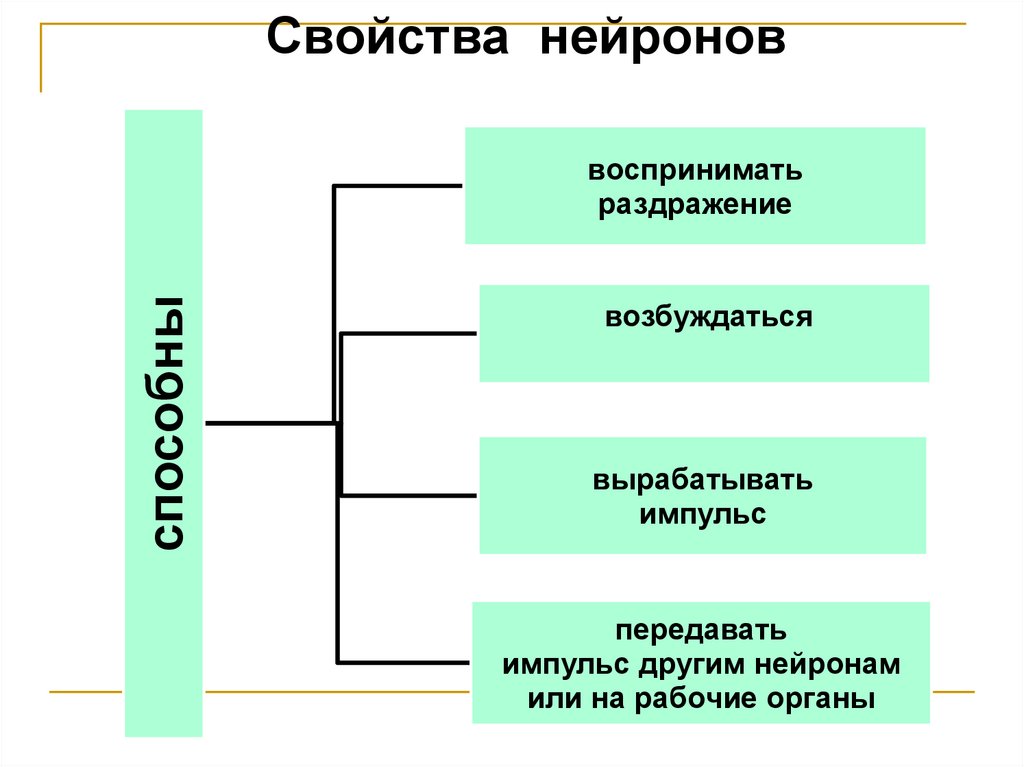 Свойства нейронов

способны

воспринимать раздражение

возбуждаться

вырабатывать импульс

передавать импульс другим нейронам или на рабочие органы